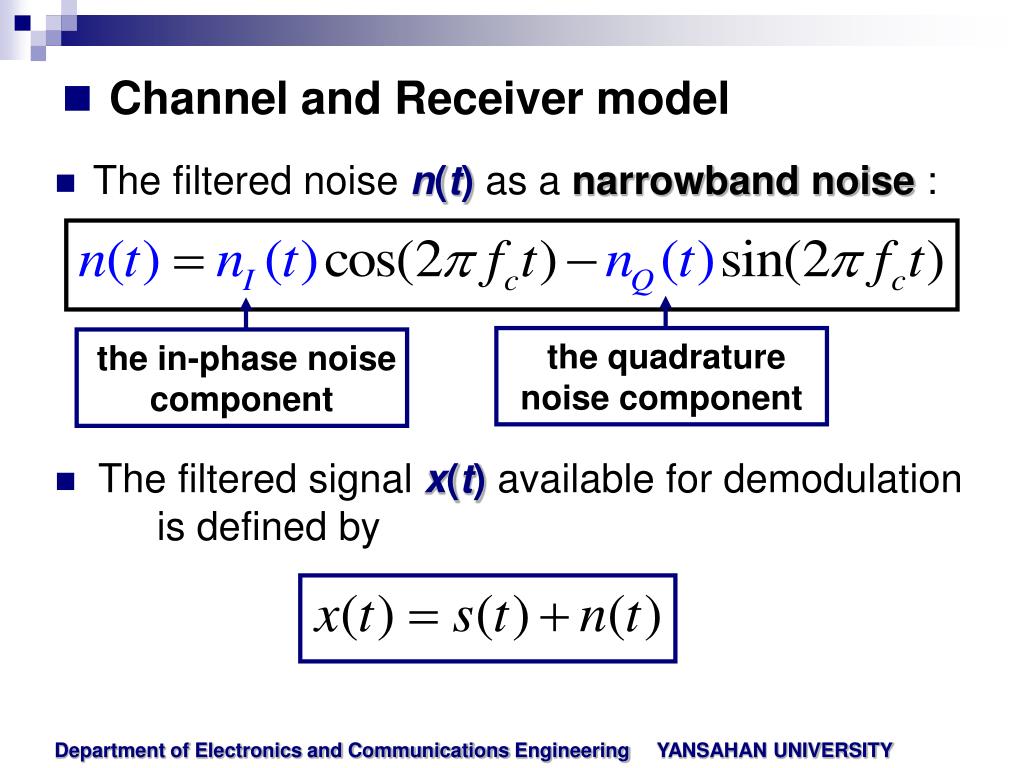 Channel and Receiver model

The filtered noise $n(t)$ as a narrowband noise :

$n(t) = n_I(t)\cos(2\pi f_c t) - n_Q(t)\sin(2\pi f_c t)$

the in-phase noise component

the quadrature noise component

The filtered signal $x(t)$ available for demodulation is defined by

$x(t) = s(t) + n(t)$

Department of Electronics and Communications Engineering YANSAHAN UNIVERSITY